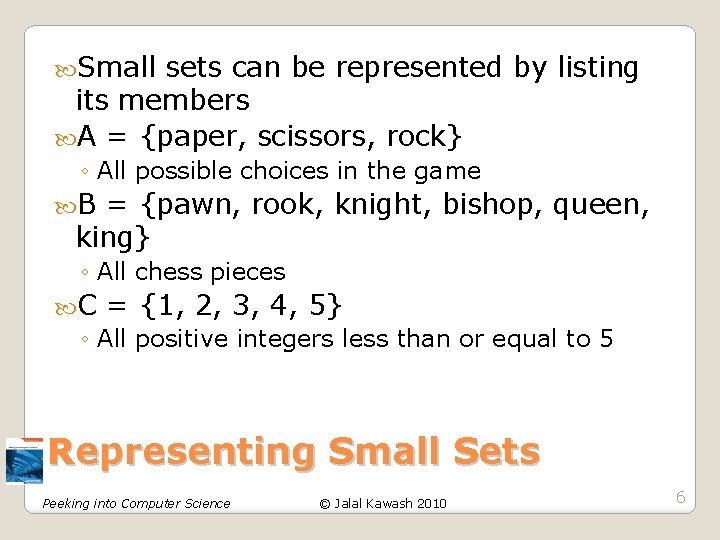 Small sets can be represented by listing its members

A = {paper, scissors, rock}

◦ All possible choices in the game

B = {pawn, rook, knight, bishop, queen, king}

◦ All chess pieces

C = {1, 2, 3, 4, 5}

◦ All positive integers less than or equal to 5

Representing Small Sets

Peeking into Computer Science © Jalal Kawash 2010 6